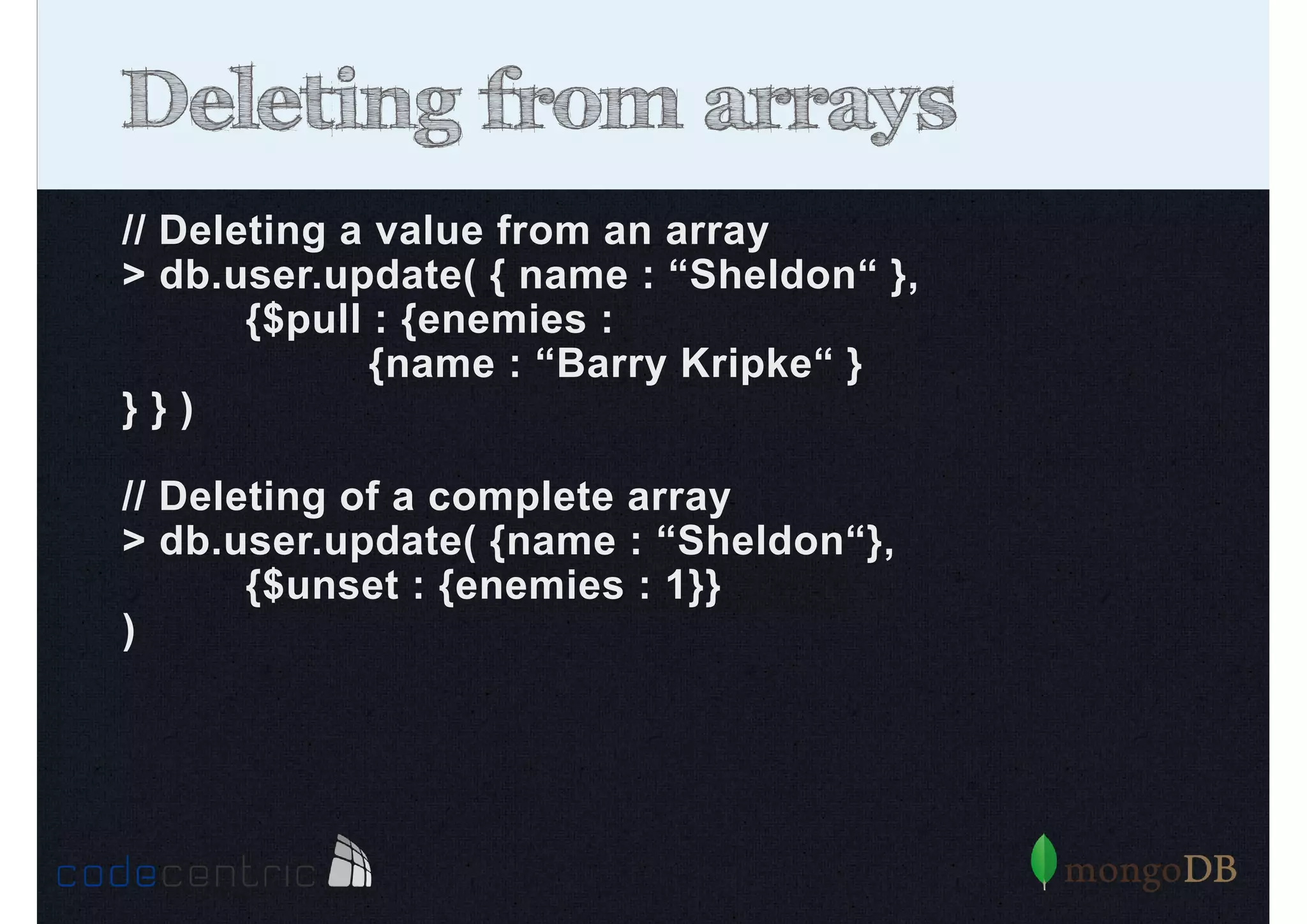 Deleting from arrays

// Deleting a value from an array
> db.user.update( { name : “Sheldon“ },
{$pull : {enemies :
{name : “Barry Kripke“ }
} } )

// Deleting of a complete array
> db.user.update( {name : “Sheldon“},
{$unset : {enemies : 1}}
)

codecentric

mongoDB